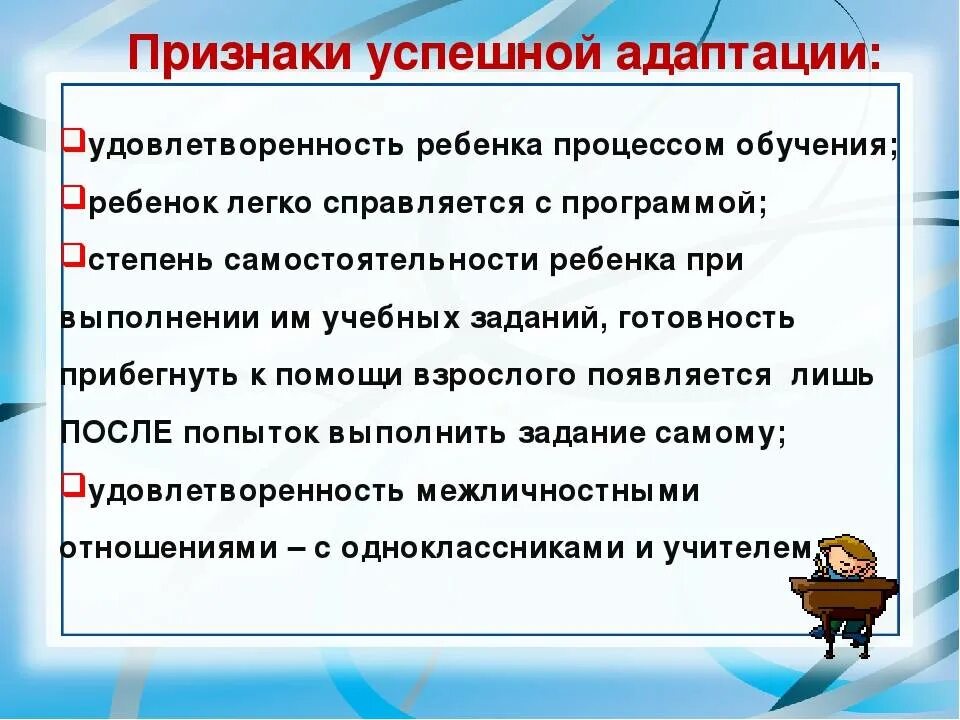 Признаки успешной адаптации:

❑удовлетворенность ребенка процессом обучения;

❑ребенок легко справляется с программой;

❑степень самостоятельности ребенка при выполнении им учебных заданий, готовность прибегнуть к помощи взрослого появляется лишь ПОСЛЕ попыток выполнить задание самому;

❑удовлетворенность межличностными отношениями – с одноклассниками и учителем